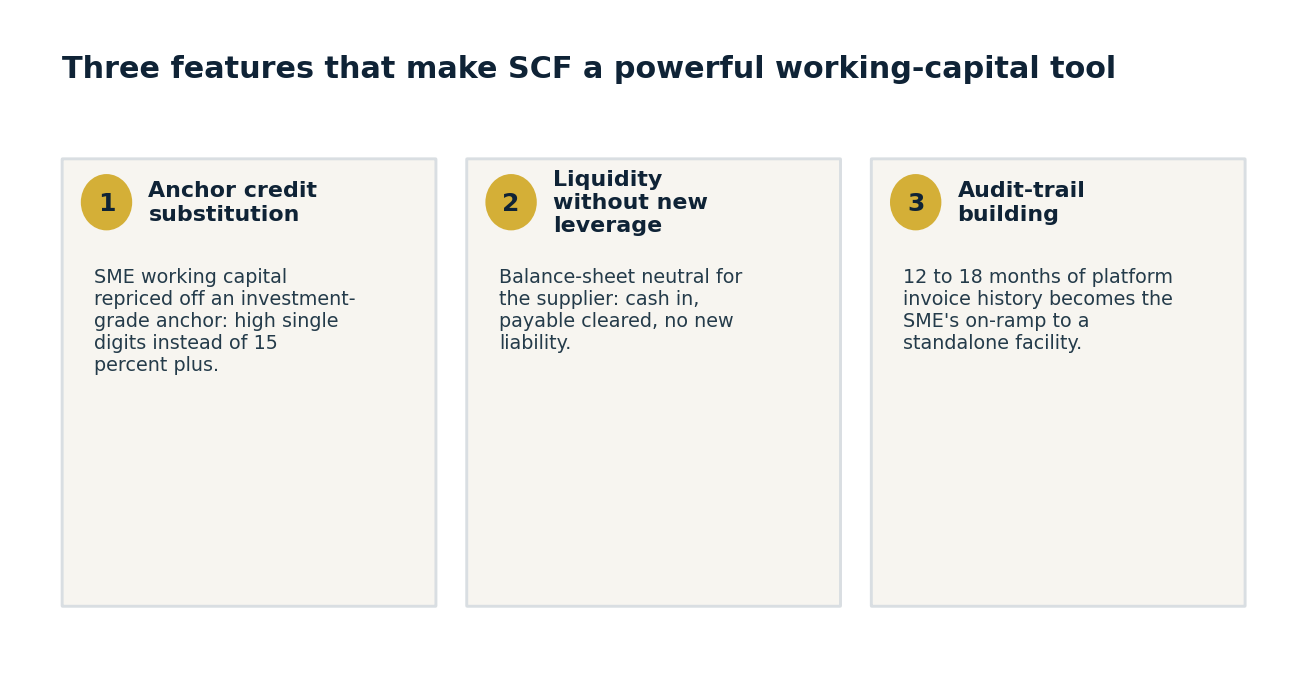 Three features that make SCF a powerful working-capital tool

1 Anchor credit substitution

SME working capital repriced off an investment-grade anchor: high single digits instead of 15 percent plus.

2 Liquidity without new leverage

Balance-sheet neutral for the supplier: cash in, payable cleared, no new liability.

3 Audit-trail building

12 to 18 months of platform invoice history becomes the SME's on-ramp to a standalone facility.